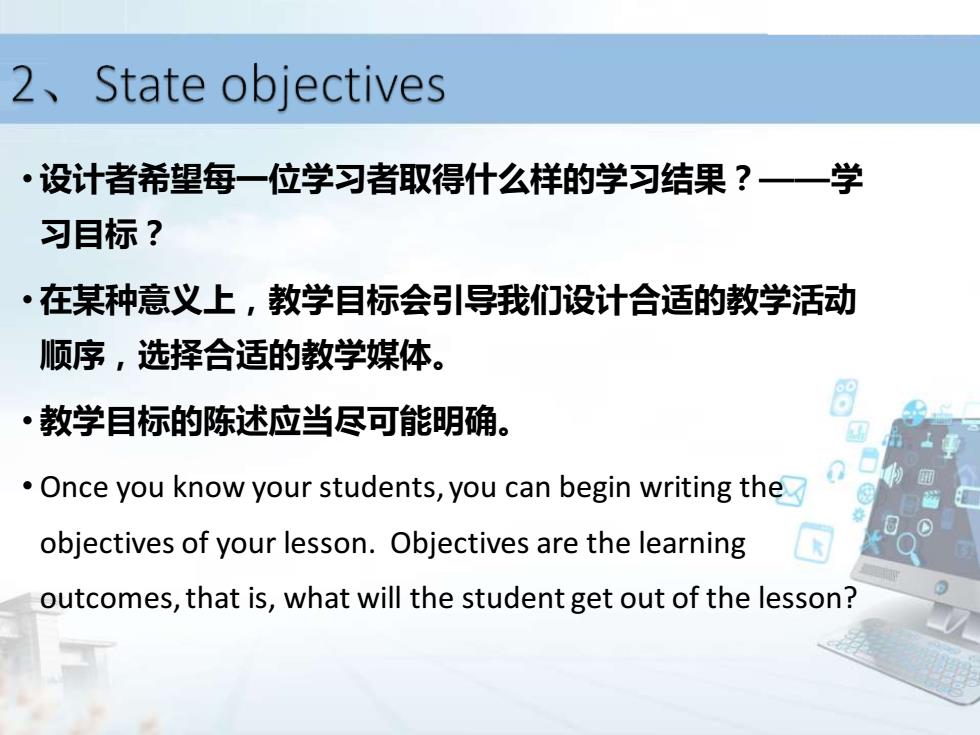 2、State objectives

• 设计者希望每一位学习者取得什么样的学习结果？——学习目标？

• 在某种意义上，教学目标会引导我们设计合适的教学活动顺序，选择合适的教学媒体。

• 教学目标的陈述应当尽可能明确。

• Once you know your students, you can begin writing the objectives of your lesson. Objectives are the learning outcomes, that is, what will the student get out of the lesson?